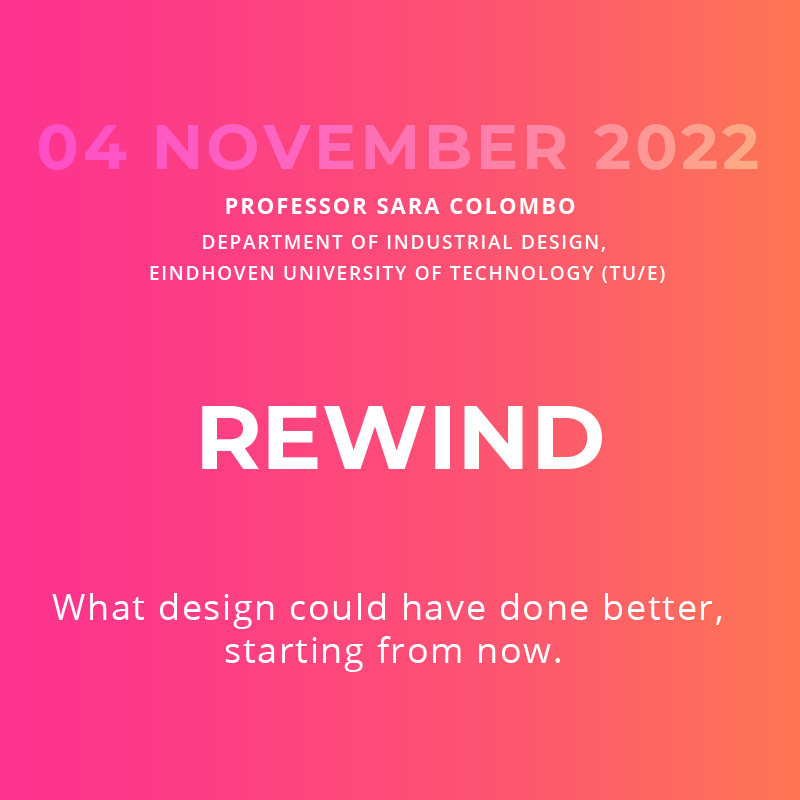 04 NOVEMBER 2022

PROFESSOR SARA COLOMBO

DEPARTMENT OF INDUSTRIAL DESIGN, EINDHOVEN UNIVERSITY OF TECHNOLOGY (TU/E)

REWIND

What design could have done better, starting from now.